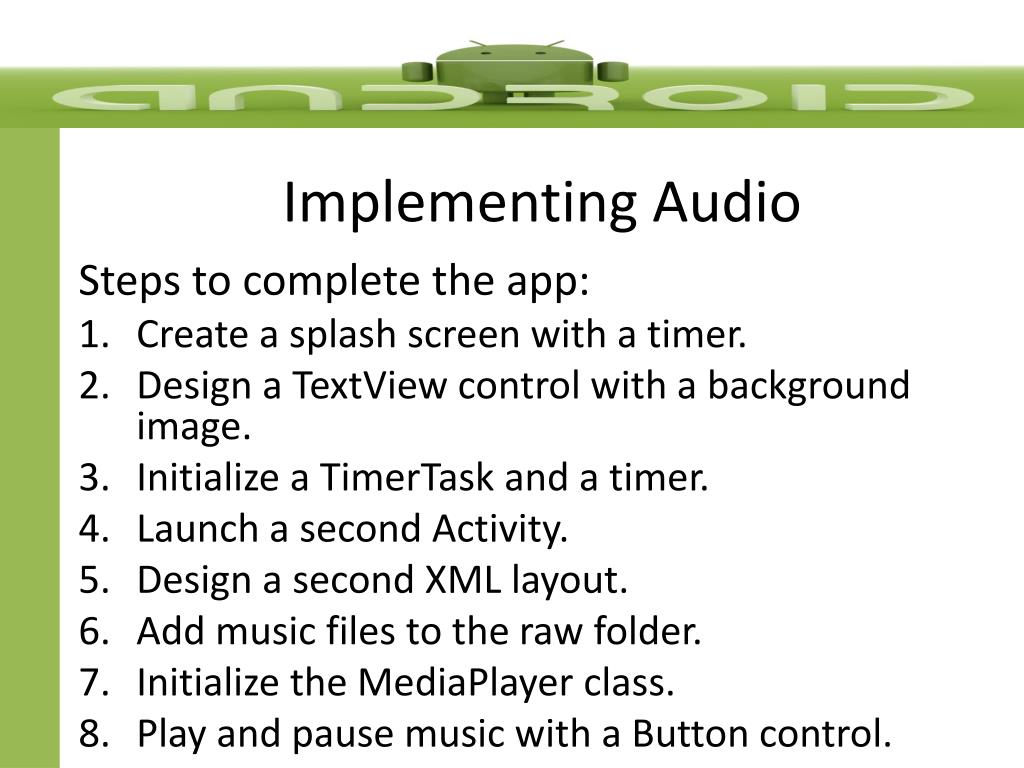 ANDROID

Implementing Audio

Steps to complete the app:

1. Create a splash screen with a timer.
2. Design a TextView control with a background image.
3. Initialize a TimerTask and a timer.
4. Launch a second Activity.
5. Design a second XML layout.
6. Add music files to the raw folder.
7. Initialize the MediaPlayer class.
8. Play and pause music with a Button control.